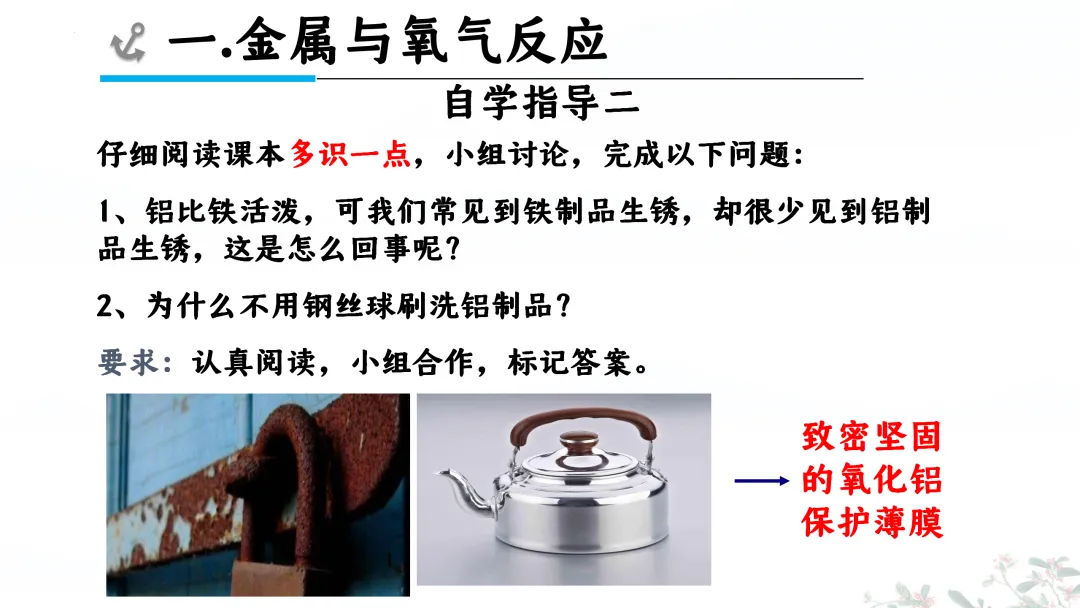 一.金属与氧气反应

自学指导二

仔细阅读课本多识一点，小组讨论，完成以下问题：

1、铝比铁活泼，可我们常见到铁制品生锈，却很少见到铝制品生锈，这是怎么回事呢？

2、为什么不用钢丝球刷洗铝制品？

要求：认真阅读，小组合作，标记答案。

致密坚固的氧化铝保护薄膜